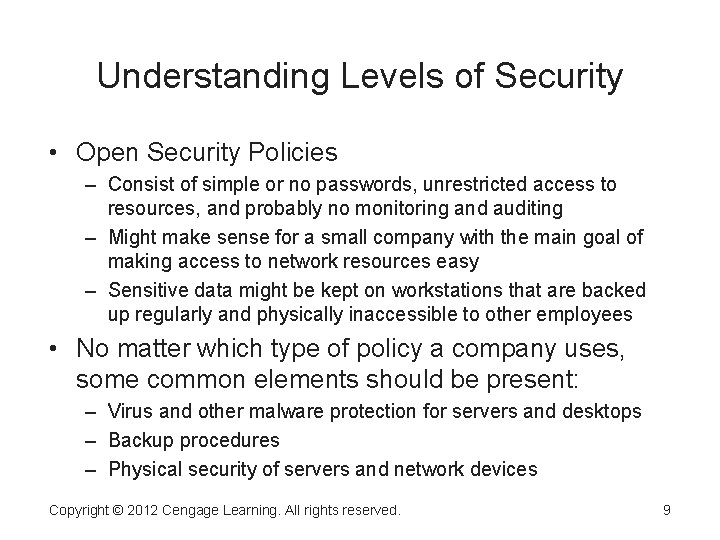 Understanding Levels of Security

• Open Security Policies
– Consist of simple or no passwords, unrestricted access to resources, and probably no monitoring and auditing
– Might make sense for a small company with the main goal of making access to network resources easy
– Sensitive data might be kept on workstations that are backed up regularly and physically inaccessible to other employees

• No matter which type of policy a company uses, some common elements should be present:
– Virus and other malware protection for servers and desktops
– Backup procedures
– Physical security of servers and network devices

Copyright © 2012 Cengage Learning. All rights reserved.

9